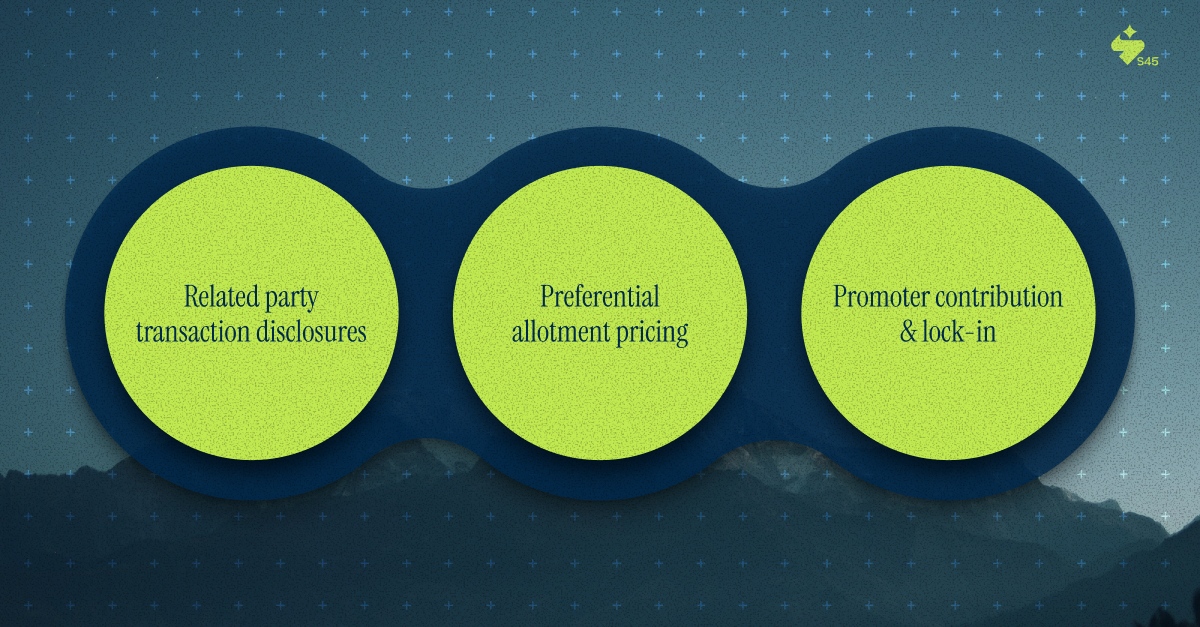 S45

Related party transaction disclosures

Preferential allotment pricing

Promoter contribution & lock-in